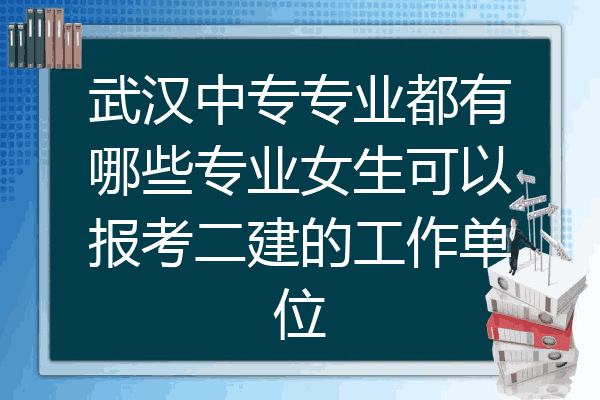 武汉中专专业都有哪些专业女生可以报考二建的工作单位